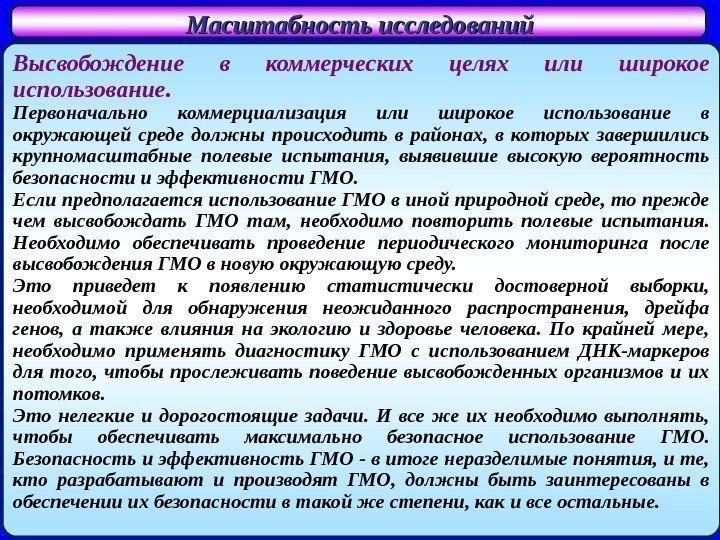 Масштабность исследований

Высвобождение в коммерческих целях или широкое использование.

Первоначально коммерциализация или широкое использование в окружающей среде должны происходить в районах, в которых завершились крупномасштабные полевые испытания, выявившие высокую вероятность безопасности и эффективности ГМО.

Если предполагается использование ГМО в иной природной среде, то прежде чем высвобождать ГМО там, необходимо повторить полевые испытания. Необходимо обеспечивать проведение периодического мониторинга после высвобождения ГМО в новую окружающую среду.

Это приведет к появлению статистически достоверной выборки, необходимой для обнаружения неожиданного распространения, дрейфа генов, а также влияния на экологию и здоровье человека. По крайней мере, необходимо применять диагностику ГМО с использованием ДНК-маркеров для того, чтобы прослеживать поведение высвобожденных организмов и их потомков.

Это нелегкие и дорогостоящие задачи. И все же их необходимо выполнять, чтобы обеспечивать максимально безопасное использование ГМО. Безопасность и эффективность ГМО - в итоге неразделимые понятия, и те, кто разрабатывают и производят ГМО, должны быть заинтересованы в обеспечении их безопасности в такой же степени, как и все остальные.